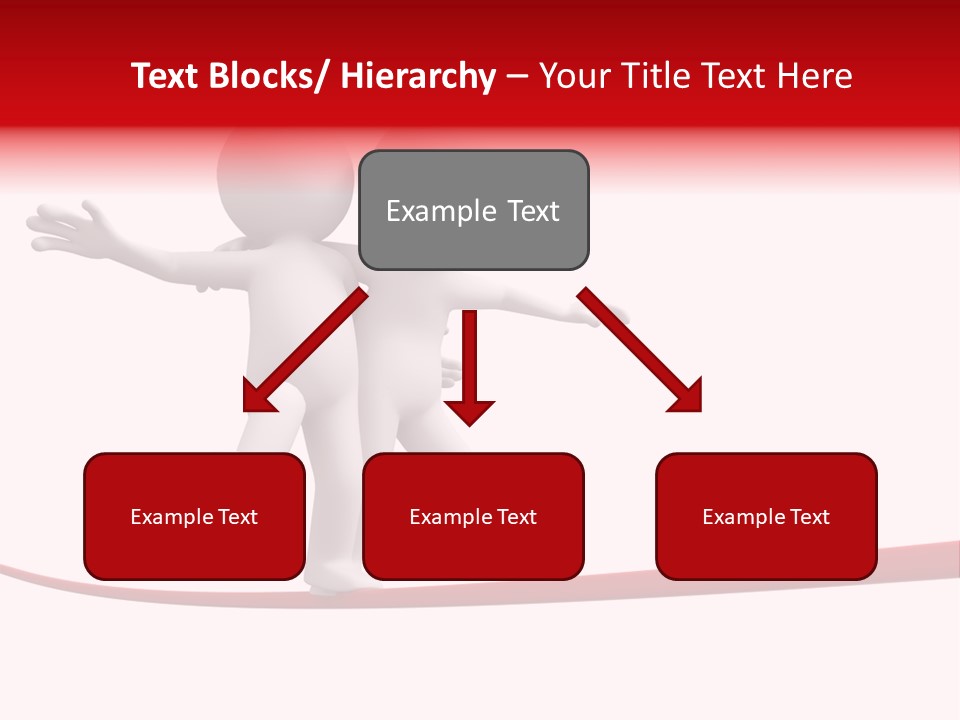 Text Blocks/ Hierarchy – Your Title Text Here

Example Text

Example Text

Example Text

Example Text